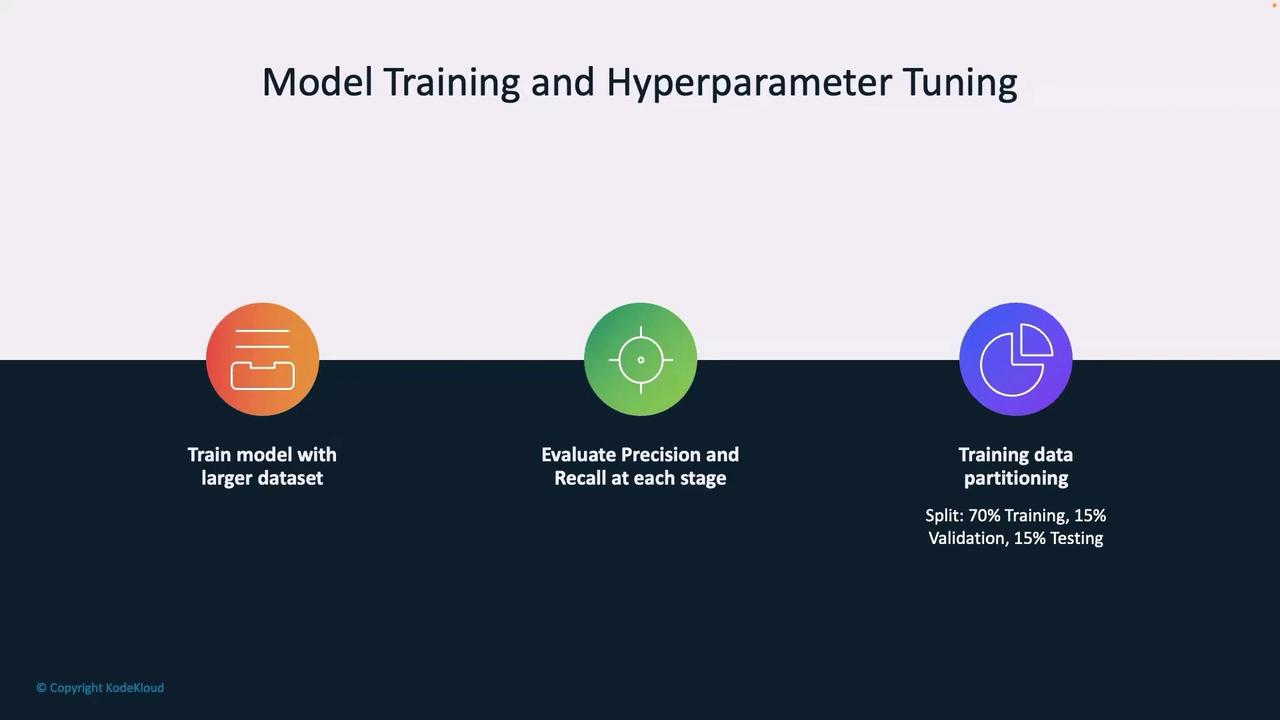 Model Training and Hyperparameter Tuning

Train model with larger dataset

Evaluate Precision and Recall at each stage

Training data partitioning

Split: 70% Training, 15% Validation, 15% Testing

© Copyright KodeKloud